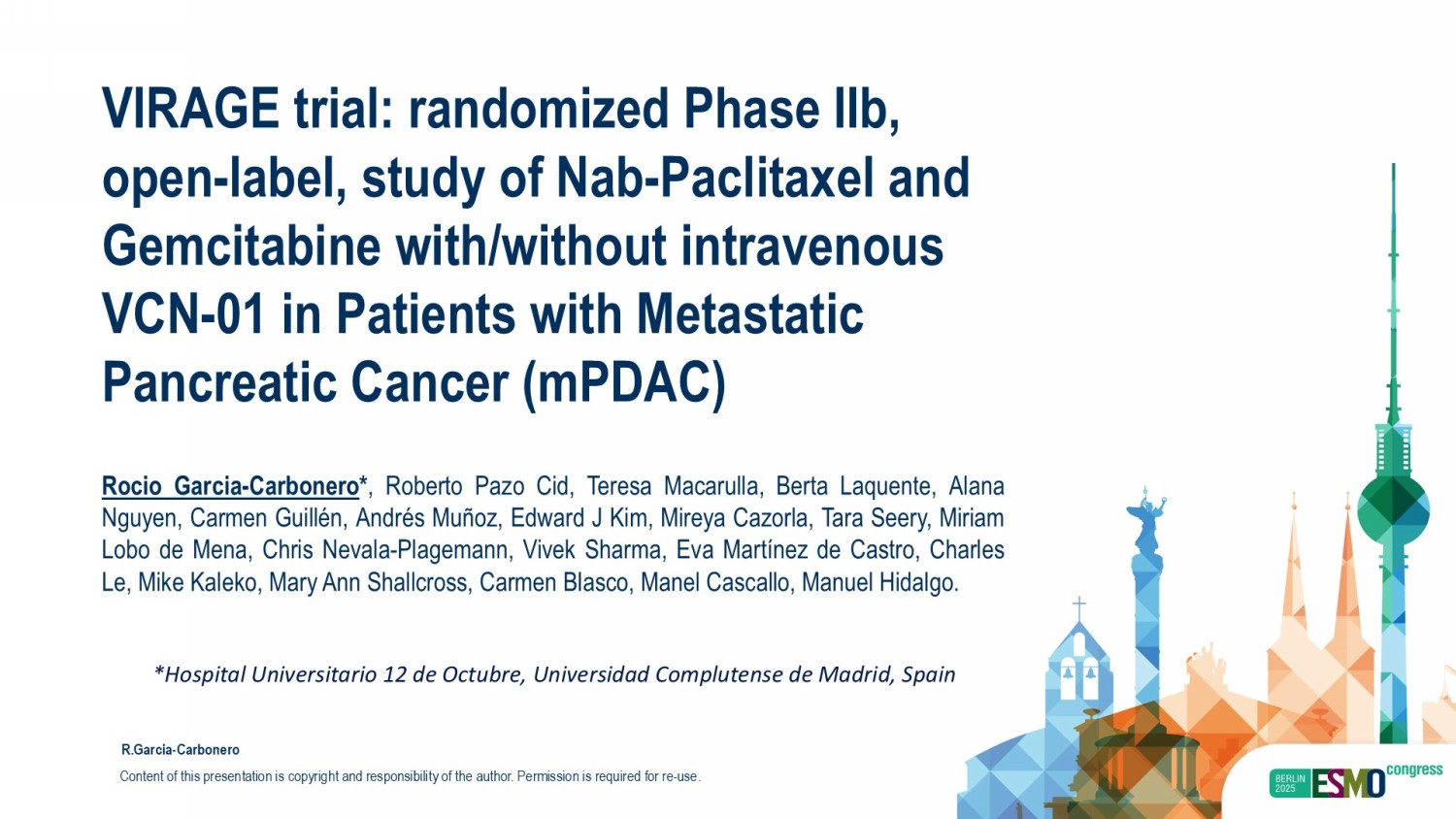 VIRAGE trial: randomized Phase IIb, open-label, study of Nab-Paclitaxel and Gemcitabine with/without intravenous VCN-01 in Patients with Metastatic Pancreatic Cancer (mPDAC)

Rocio Garcia-Carbonero*, Roberto Pazo Cid, Teresa Macarulla, Berta Laquente, Alana Nguyen, Carmen Guillén, Andrés Muñoz, Edward J Kim, Mireya Cazorla, Tara Seery, Miriam Lobo de Mena, Chris Nevala-Plagemann, Vivek Sharma, Eva Martínez de Castro, Charles Le, Mike Kaleko, Mary Ann Shallcross, Carmen Blasco, Manel Cascallo, Manuel Hidalgo.

*Hospital Universitario 12 de Octubre, Universidad Complutense de Madrid, Spain

R.Garcia-Carbonero

Content of this presentation is copyright and responsibility of the author. Permission is required for re-use.

BERLIN 2025 ESMO congress